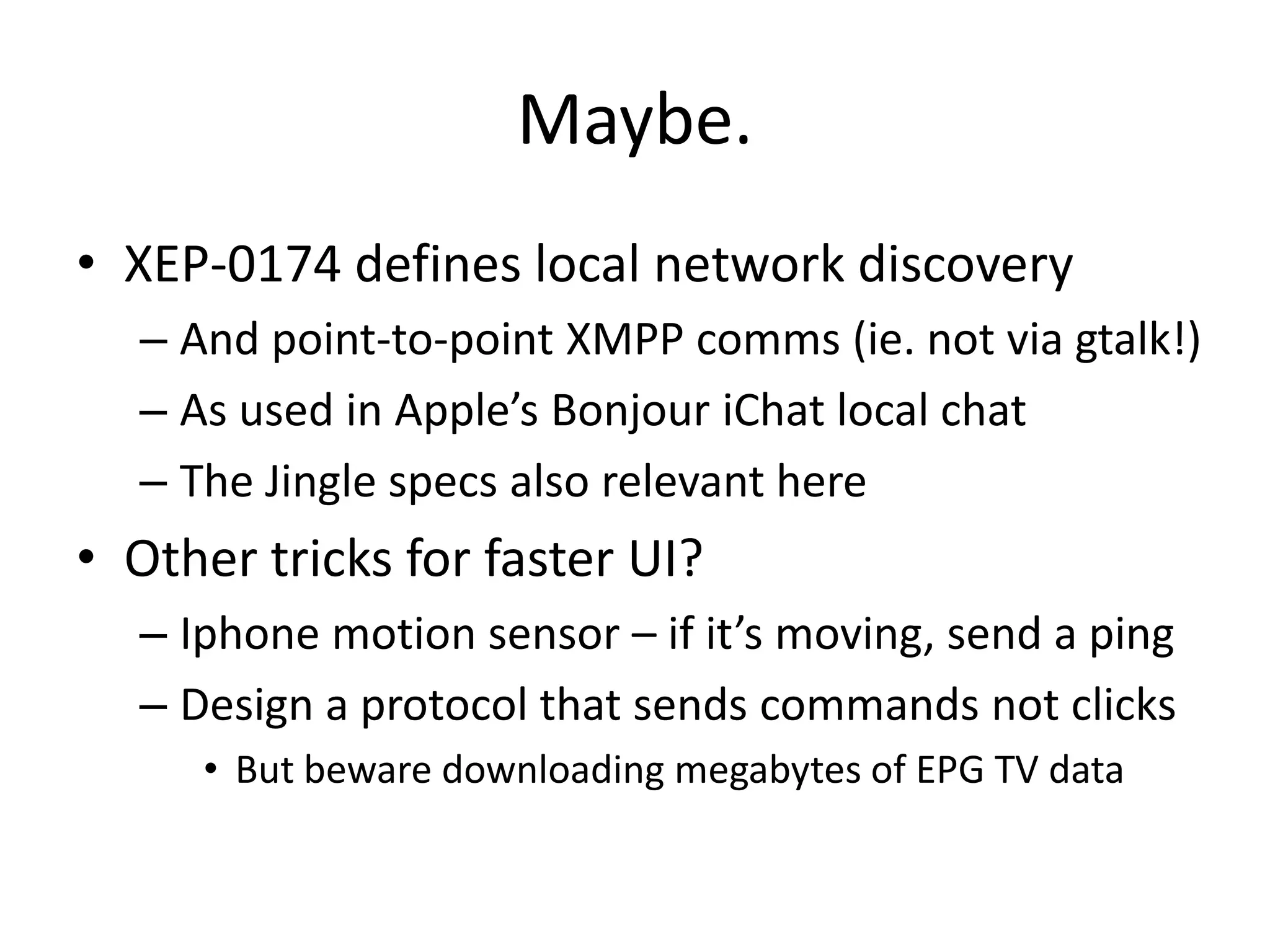 Maybe.

• XEP-0174 defines local network discovery
  – And point-to-point XMPP comms (ie. not via gtalk!)
  – As used in Apple’s Bonjour iChat local chat
  – The Jingle specs also relevant here
• Other tricks for faster UI?
  – Iphone motion sensor – if it’s moving, send a ping
  – Design a protocol that sends commands not clicks
    • But beware downloading megabytes of EPG TV data